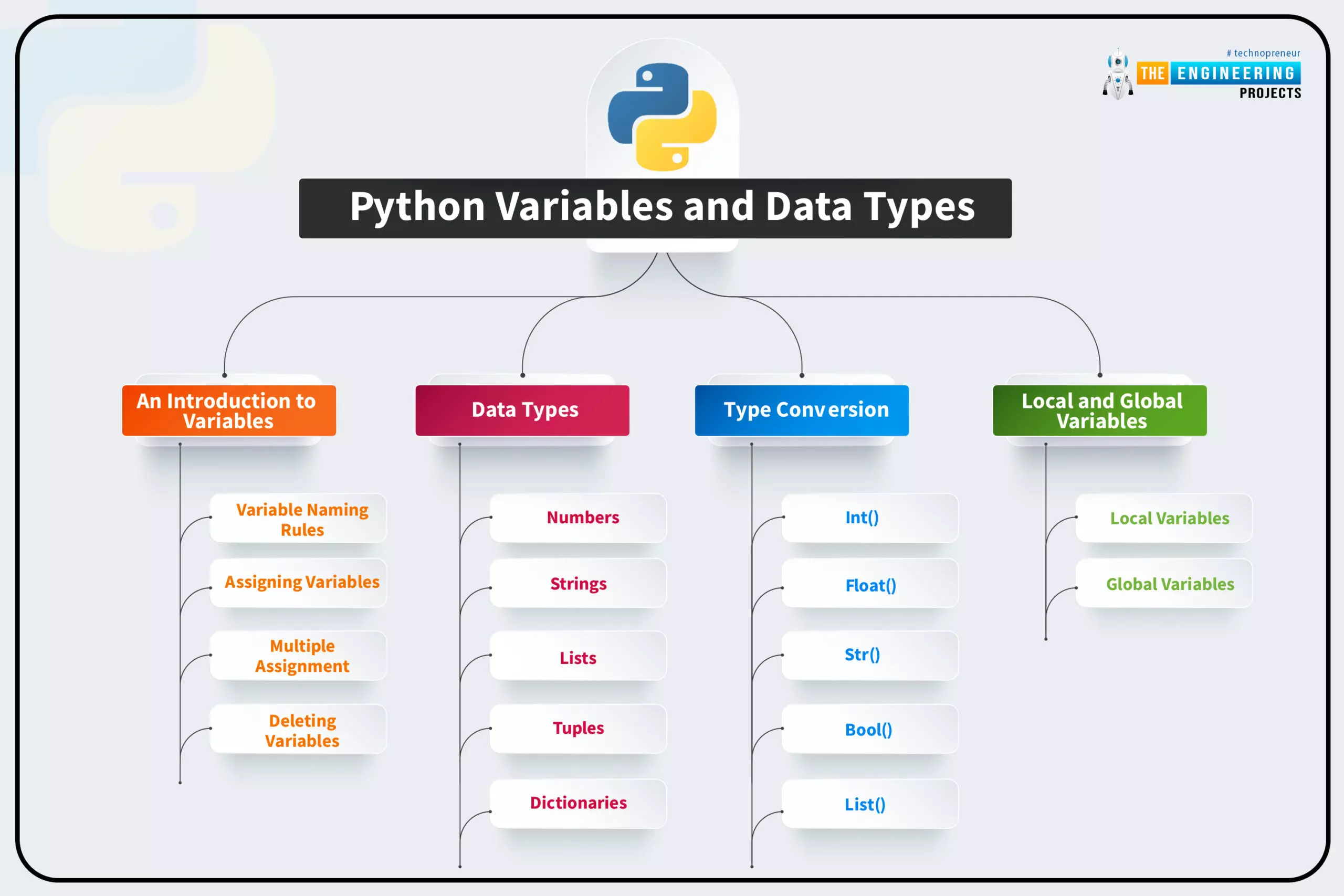 # technopreneur
THE ENGINEERING PROJECTS

Python Variables and Data Types

An Introduction to Variables

Variable Naming Rules

Assigning Variables

Multiple Assignment

Deleting Variables

Data Types

Numbers

Strings

Lists

Tuples

Dictionaries

Type Conversion

Int()

Float()

Str()

Bool()

List()

Local and Global Variables

Local Variables

Global Variables